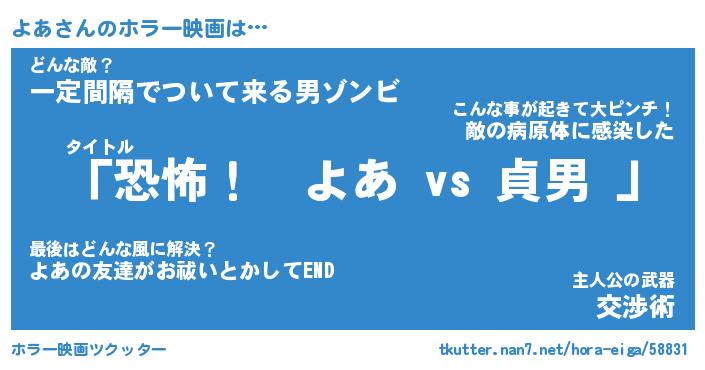 よあさんのホラー映画は…

どんな敵？
一定間隔でついて来る男ゾンビ

こんな事が起きて大ピンチ！
敵の病原体に感染した

タイトル
「恐怖！　よあ vs 貞男 」

最後はどんな風に解決？
よあの友達がお祓いとかしてEND

主人公の武器
交渉術

ホラー映画ツクッター

tkutter.nan7.net/hora-eiga/58831